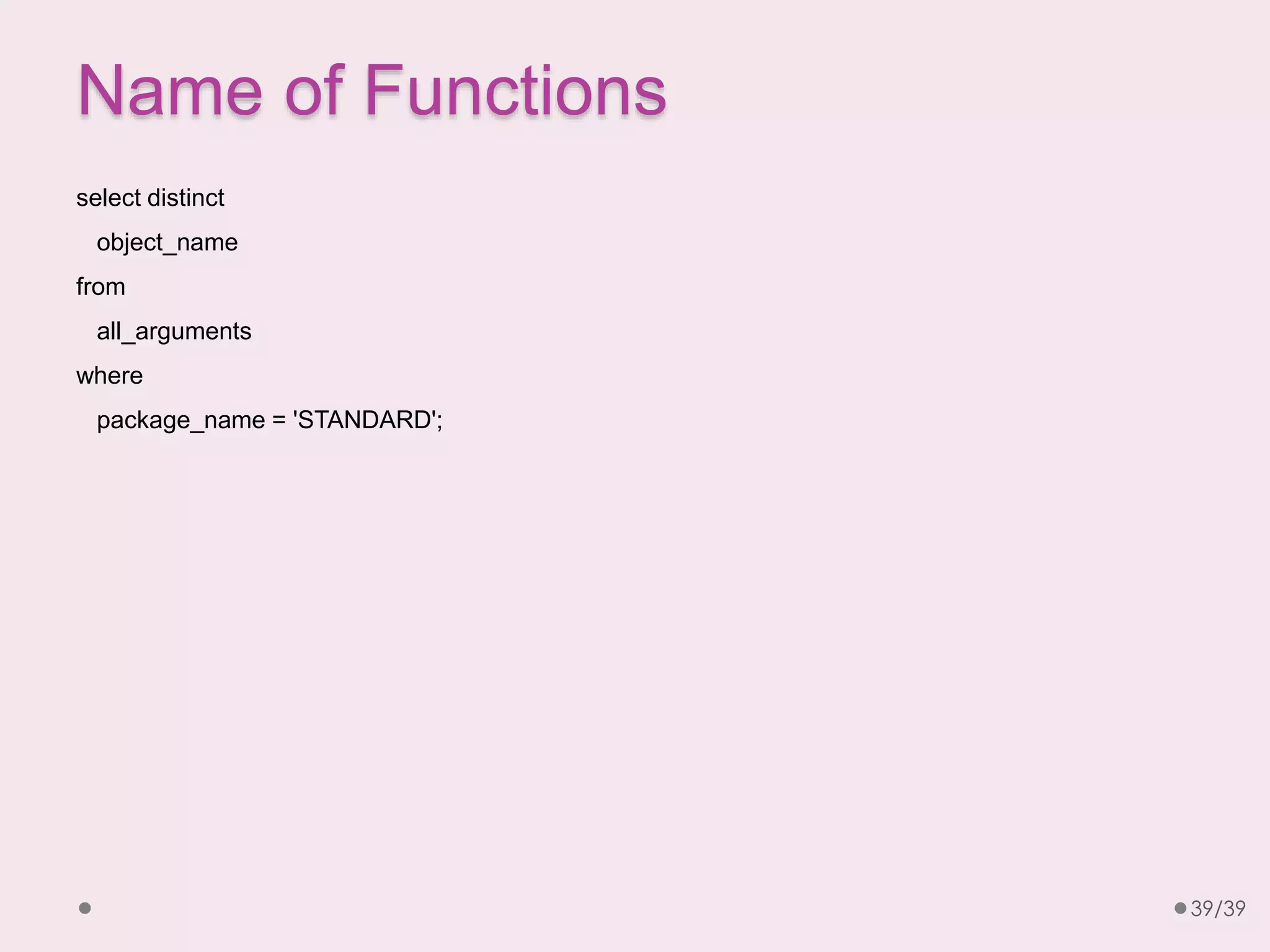 Name of Functions

select distinct

object_name

from

all_arguments

where

package_name = 'STANDARD';

39/39